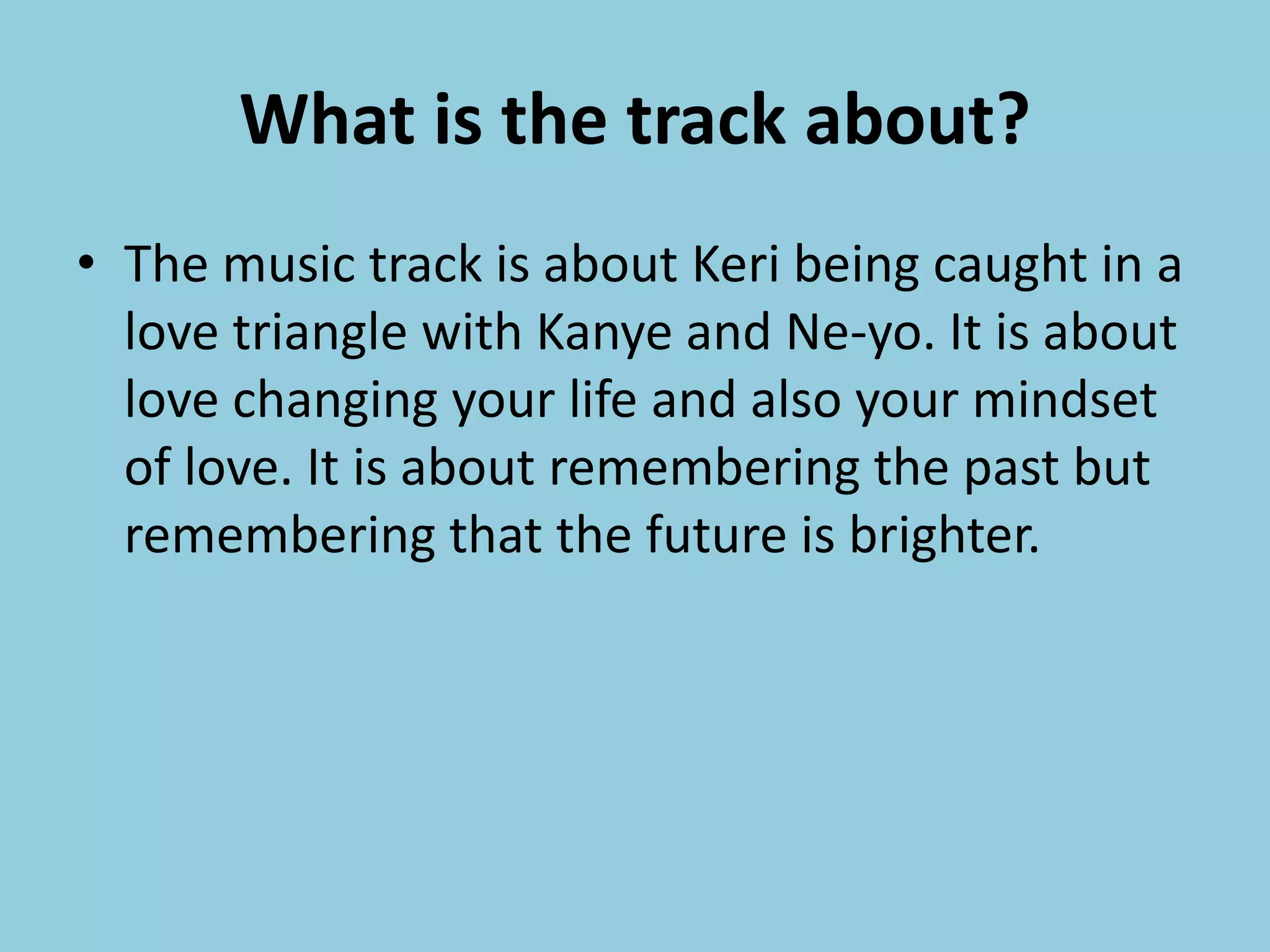 What is the track about?

• The music track is about Keri being caught in a love triangle with Kanye and Ne-yo. It is about love changing your life and also your mindset of love. It is about remembering the past but remembering that the future is brighter.